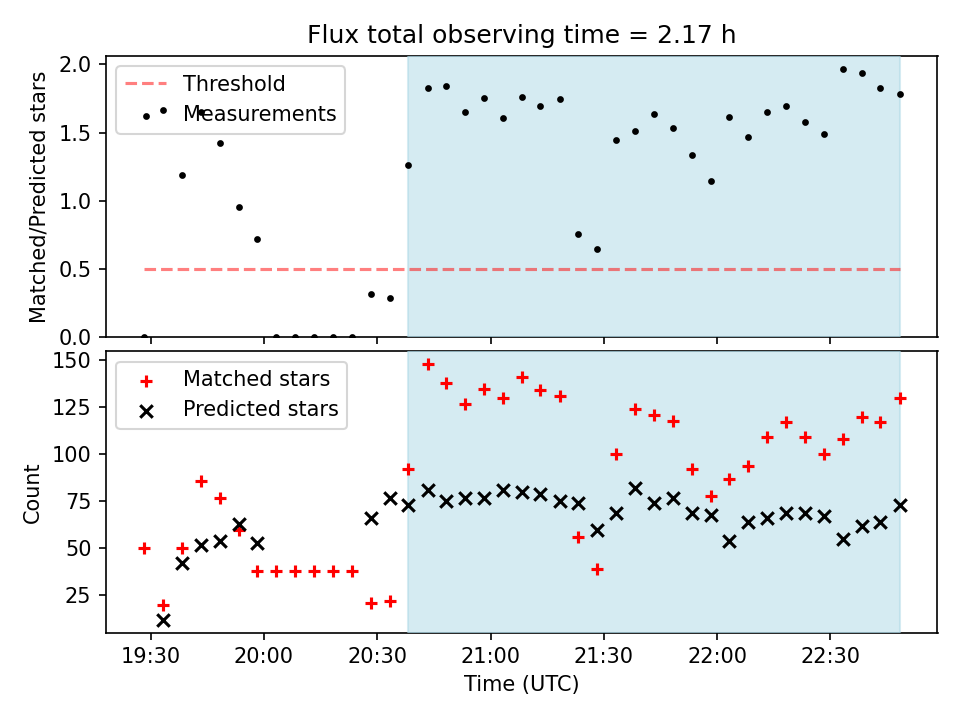 Flux total observing time = 2.17 h

Threshold
Measurements

Matched/Predicted stars
2.0
1.5
1.0
0.5
0.0

Matched stars
Predicted stars

Count
150
125
100
75
50
25

19:30
20:00
20:30
21:00
21:30
22:00
22:30
Time (UTC)